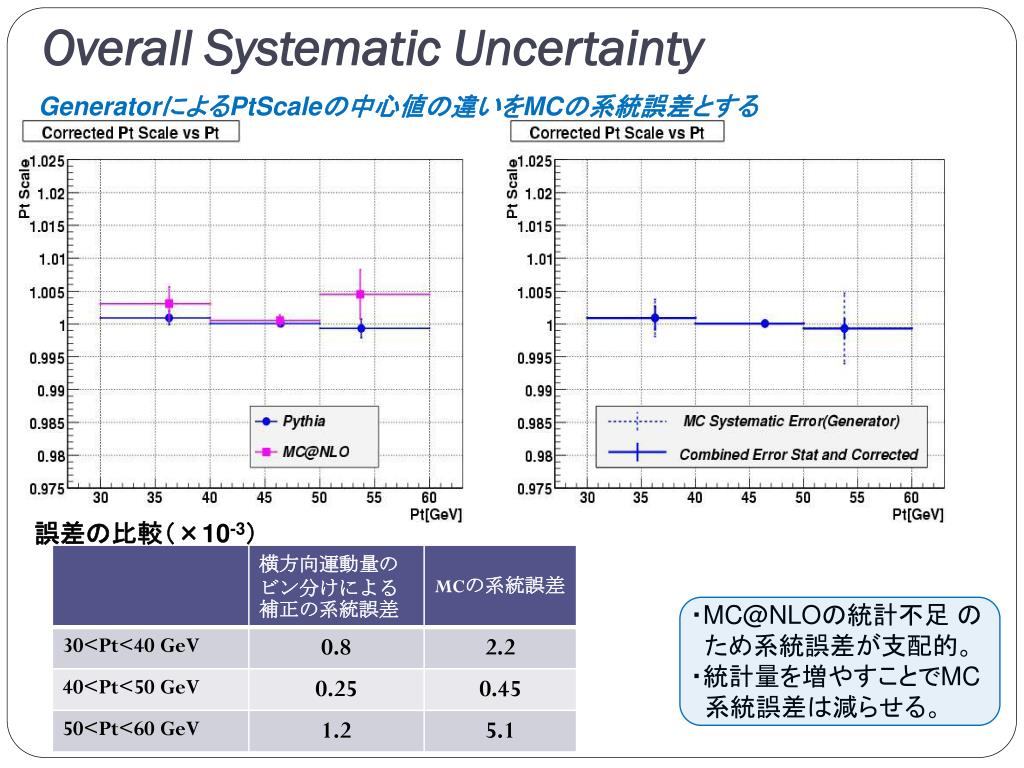 Overall Systematic Uncertainty

GeneratorによるPtScaleの中心値の違いをMCの系統誤差とする

Corrected Pt Scale vs Pt

Pt Scale

1.025
1.02
1.015
1.01
1.005
1
0.995
0.99
0.985
0.98
0.975

30 35 40 45 50 55 60
Pt[GeV]

Pythia
MC@NLO

Corrected Pt Scale vs Pt

Pt Scale

1.025
1.02
1.015
1.01
1.005
1
0.995
0.99
0.985
0.98
0.975

30 35 40 45 50 55 60
Pt[GeV]

MC Systematic Error(Generator)
Combined Error Stat and Corrected

誤差の比較（$\times 10^{-3}$）

| | 横方向運動量のビン分けによる補正の系統誤差 | MCの系統誤差 |
|---|---|---|
| 30<Pt<40 GeV | 0.8 | 2.2 |
| 40<Pt<50 GeV | 0.25 | 0.45 |
| 50<Pt<60 GeV | 1.2 | 5.1 |

・MC@NLOの統計不足 のため系統誤差が支配的。
・統計量を増やすことでMC系統誤差は減らせる。